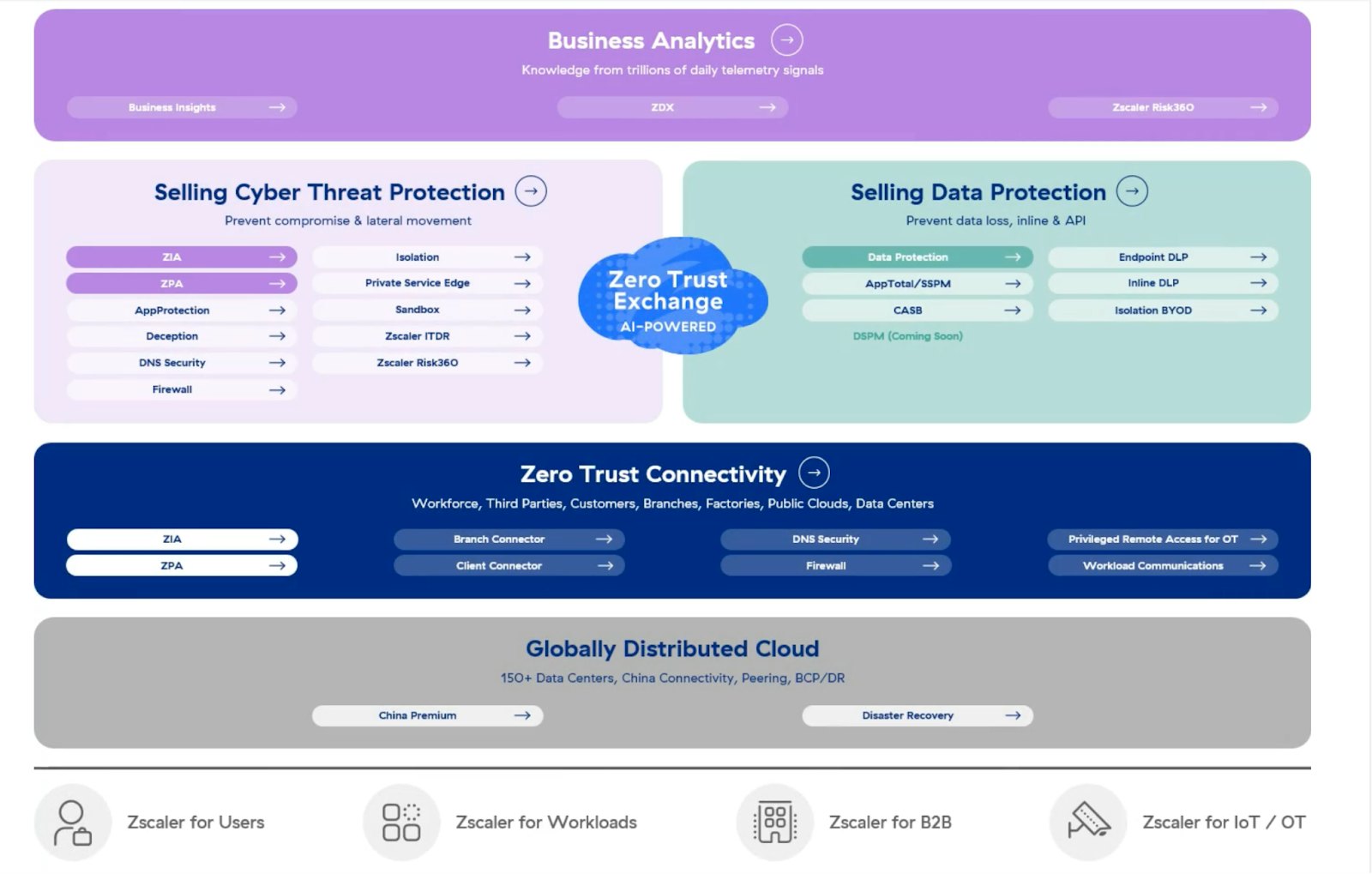 Business Analytics

Knowledge from trillions of daily telemetry signals

Business Insights

ZDX

Zscaler Risk360

Selling Cyber Threat Protection

Prevent compromise & lateral movement

ZIA

ZPA

AppProtection

Deception

DNS Security

Firewall

Isolation

Private Service Edge

Sandbox

Zscaler ITDR

Zscaler Risk360

Zero Trust Exchange
AI-POWERED

Selling Data Protection

Prevent data loss, inline & API

Data Protection

AppTotal/SSPM

CASB

DSPM (Coming Soon)

Endpoint DLP

Inline DLP

Isolation BYOD

Zero Trust Connectivity

Workforce, Third Parties, Customers, Branches, Factories, Public Clouds, Data Centers

ZIA

ZPA

Branch Connector

Client Connector

DNS Security

Firewall

Privileged Remote Access for OT

Workload Communications

Globally Distributed Cloud

150+ Data Centers, China Connectivity, Peering, BCP/DR

China Premium

Disaster Recovery

Zscaler for Users

Zscaler for Workloads

Zscaler for B2B

Zscaler for IoT / OT